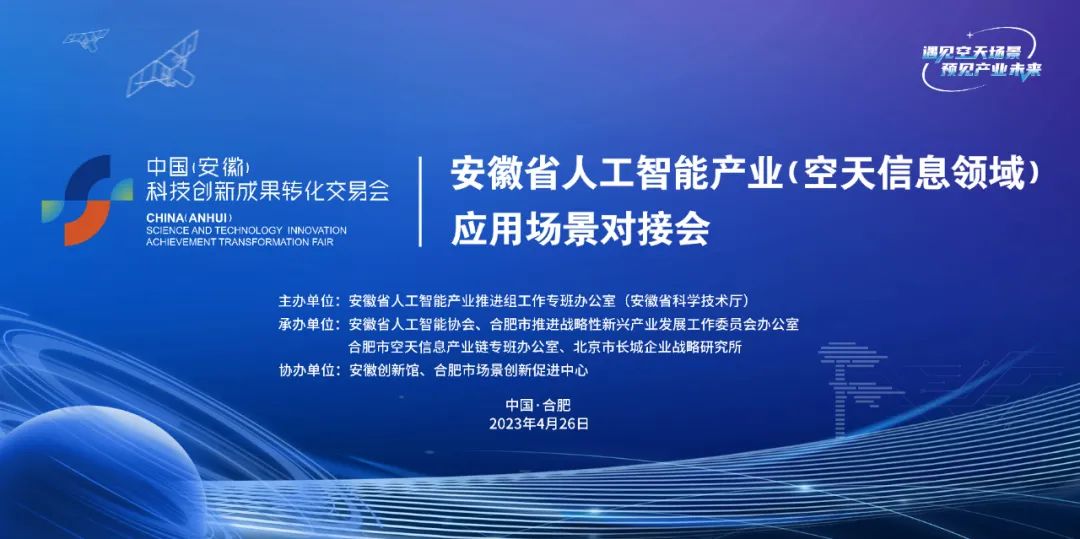 遇见空天场景
预见产业未来

中国(安徽)
科技创新成果转化交易会
CHINA(ANHUI)
SCIENCE AND TECHNOLOGY INNOVATION
ACHIEVEMENT TRANSFORMATION FAIR

安徽省人工智能产业(空天信息领域)
应用场景对接会

主办单位：安徽省人工智能产业推进组工作专班办公室（安徽省科学技术厅）
承办单位：安徽省人工智能协会、合肥市推进战略性新兴产业发展工作委员会办公室
合肥市空天信息产业链专班办公室、北京市长城企业战略研究所
协办单位：安徽创新馆、合肥市场景创新促进中心

中国·合肥
2023年4月26日